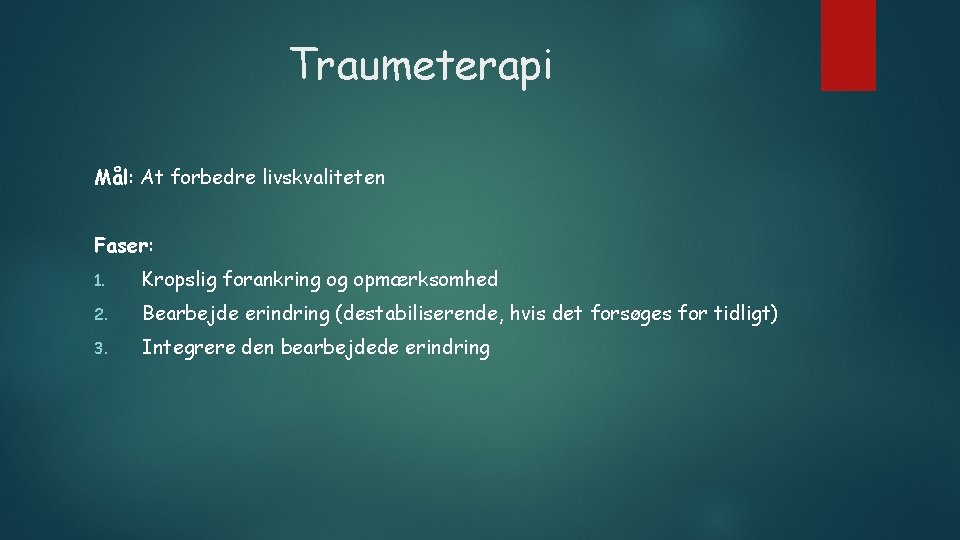 Traumeterapi

Mål: At forbedre livskvaliteten

Faser:

1. Kropslig forankring og opmærksomhed
2. Bearbejde erindring (destabiliserende, hvis det forsøges for tidligt)
3. Integrere den bearbejdede erindring